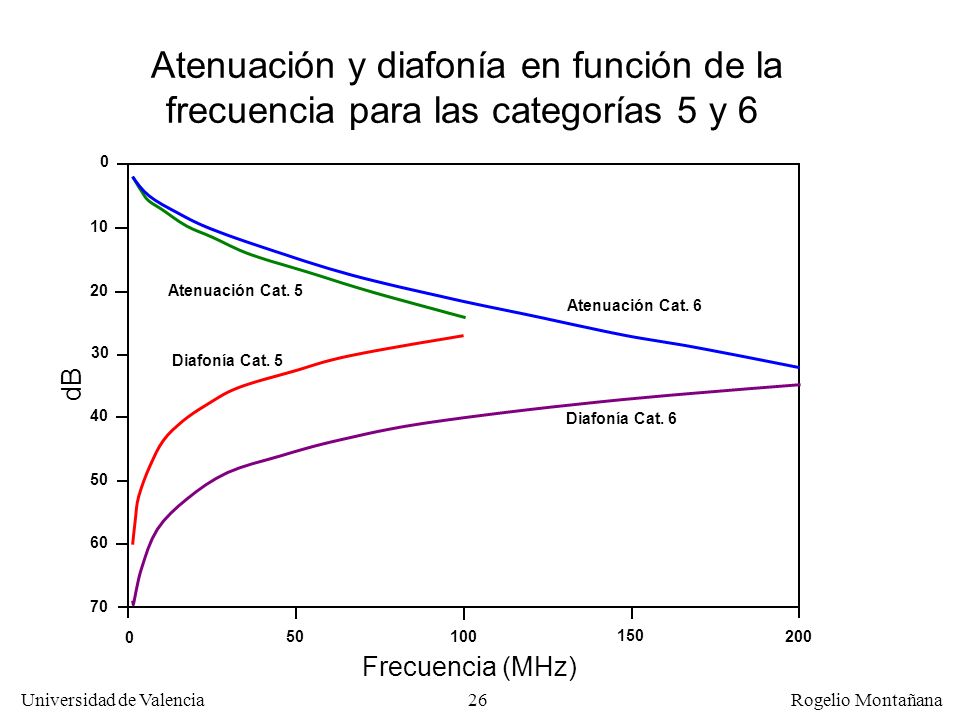 Atenuación y diafonía en función de la frecuencia para las categorías 5 y 6

0
10
20
30
40
50
60
70

dB

Atenuación Cat. 5
Atenuación Cat. 6
Diafonía Cat. 5
Diafonía Cat. 6

0
50
100
150
200

Frecuencia (MHz)

Universidad de Valencia
26
Rogelio Montañana